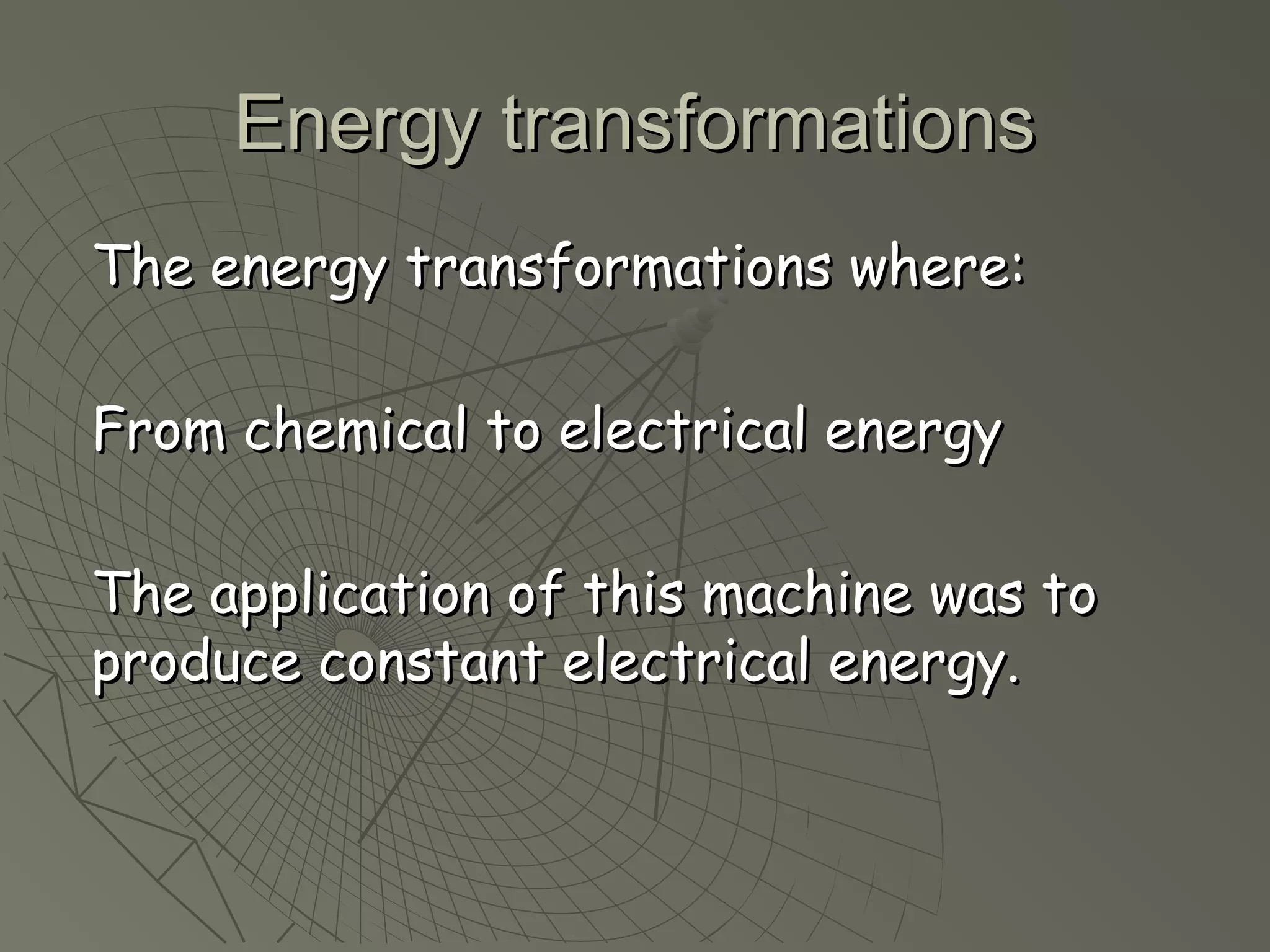 Energy transformations

The energy transformations where:

From chemical to electrical energy

The application of this machine was to produce constant electrical energy.